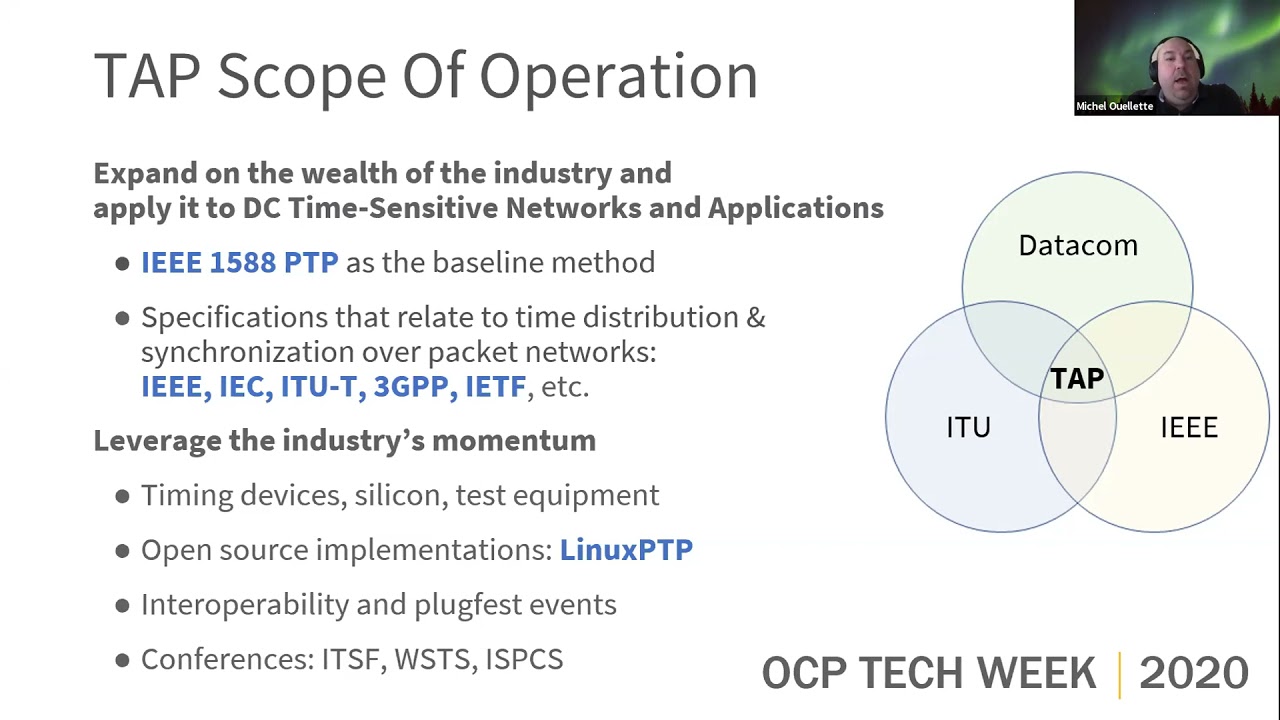 TAP Scope Of Operation

Michel Ouellette

Expand on the wealth of the industry and apply it to DC Time-Sensitive Networks and Applications

● IEEE 1588 PTP as the baseline method

● Specifications that relate to time distribution & synchronization over packet networks: IEEE, IEC, ITU-T, 3GPP, IETF, etc.

Leverage the industry's momentum

● Timing devices, silicon, test equipment

● Open source implementations: LinuxPTP

● Interoperability and plugfest events

● Conferences: ITSF, WSTS, ISPCS

Datacom

TAP

ITU

IEEE

OCP TECH WEEK | 2020